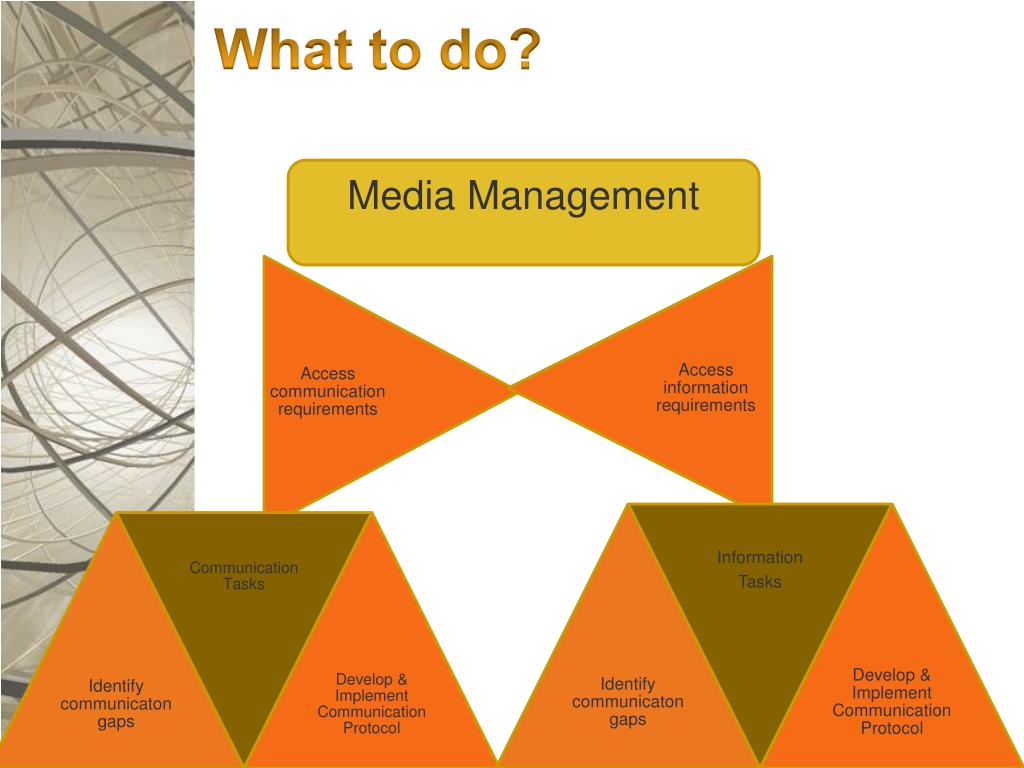 What to do?

Media Management

Access communication requirements

Access information requirements

Communication Tasks

Identify communicaton gaps

Develop & Implement Communication Protocol

Information Tasks

Identify communicaton gaps

Develop & Implement Communication Protocol